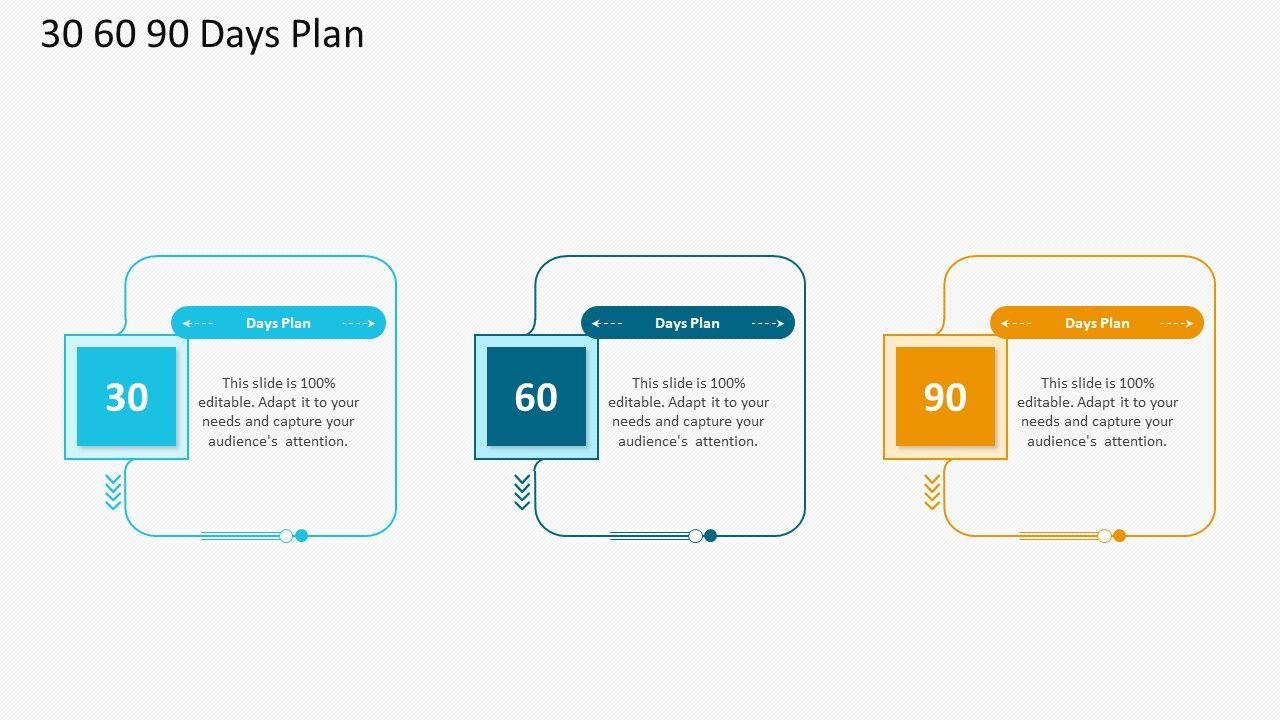 30 60 90 Days Plan

Days Plan

30

This slide is 100% editable. Adapt it to your needs and capture your audience's attention.

Days Plan

60

This slide is 100% editable. Adapt it to your needs and capture your audience's attention.

Days Plan

90

This slide is 100% editable. Adapt it to your needs and capture your audience's attention.